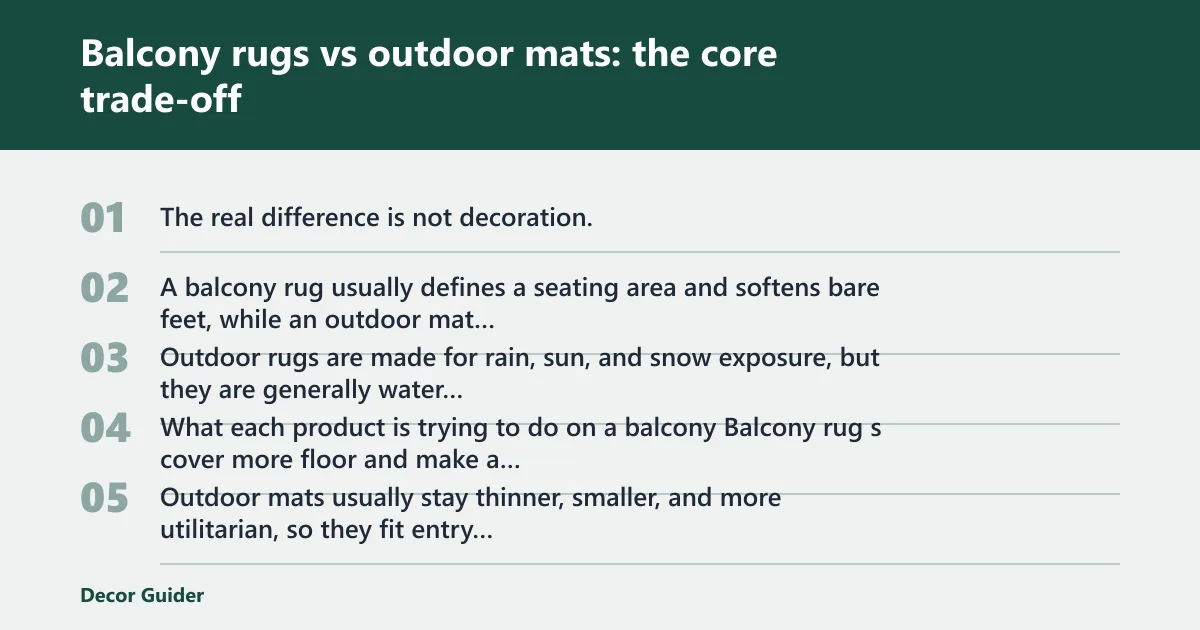 Balcony rugs vs outdoor mats: the core trade-off

01 The real difference is not decoration.

02 A balcony rug usually defines a seating area and softens bare feet, while an outdoor mat...

03 Outdoor rugs are made for rain, sun, and snow exposure, but they are generally water...

04 What each product is trying to do on a balcony Balcony rug s cover more floor and make a...

05 Outdoor mats usually stay thinner, smaller, and more utilitarian, so they fit entry...

Decor Guider